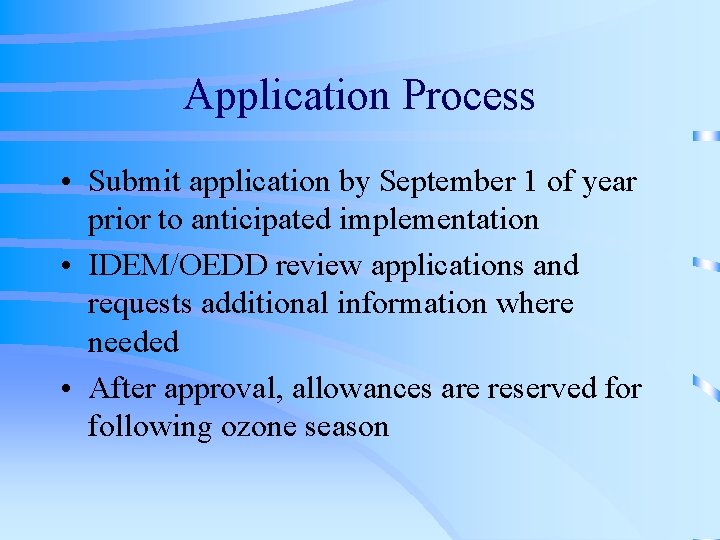 Application Process

• Submit application by September 1 of year prior to anticipated implementation
• IDEM/OEDD review applications and requests additional information where needed
• After approval, allowances are reserved for following ozone season